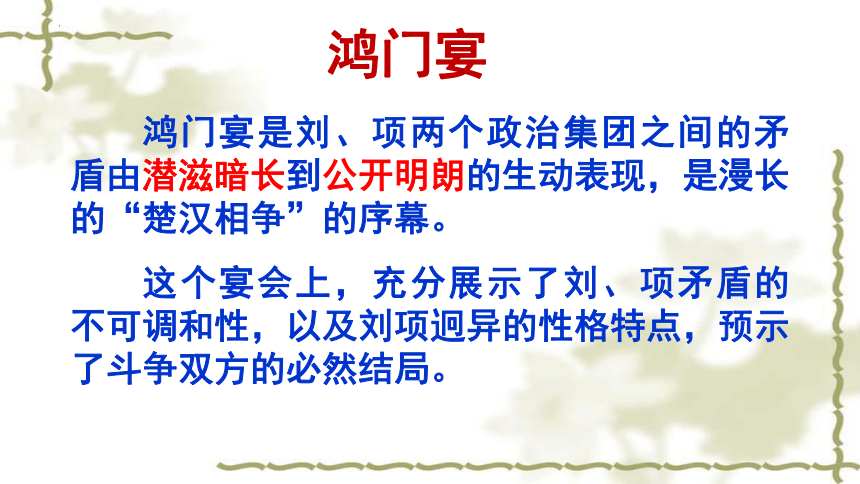 鸿门宴

鸿门宴是刘、项两个政治集团之间的矛盾由潜滋暗长到公开明朗的生动表现，是漫长的“楚汉相争”的序幕。

这个宴会上，充分展示了刘、项矛盾的不可调和性，以及刘项迥异的性格特点，预示了斗争双方的必然结局。